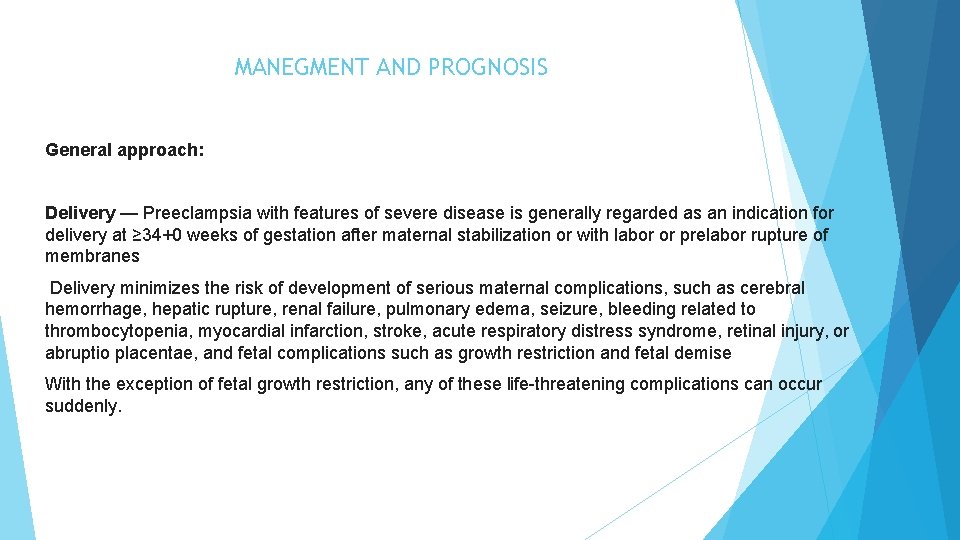 MANEGMENT AND PROGNOSIS

General approach:

Delivery — Preeclampsia with features of severe disease is generally regarded as an indication for delivery at ≥34+0 weeks of gestation after maternal stabilization or with labor or prelabor rupture of membranes

Delivery minimizes the risk of development of serious maternal complications, such as cerebral hemorrhage, hepatic rupture, renal failure, pulmonary edema, seizure, bleeding related to thrombocytopenia, myocardial infarction, stroke, acute respiratory distress syndrome, retinal injury, or abruptio placentae, and fetal complications such as growth restriction and fetal demise

With the exception of fetal growth restriction, any of these life-threatening complications can occur suddenly.